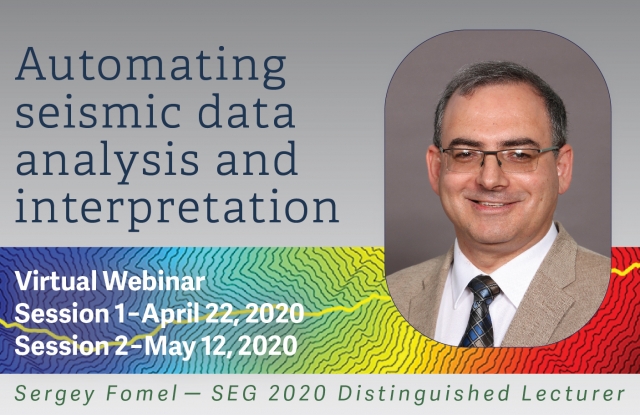 Automating seismic data analysis and interpretation

Virtual Webinar
Session 1–April 22, 2020
Session 2–May 12, 2020

Sergey Fomel — SEG 2020 Distinguished Lecturer